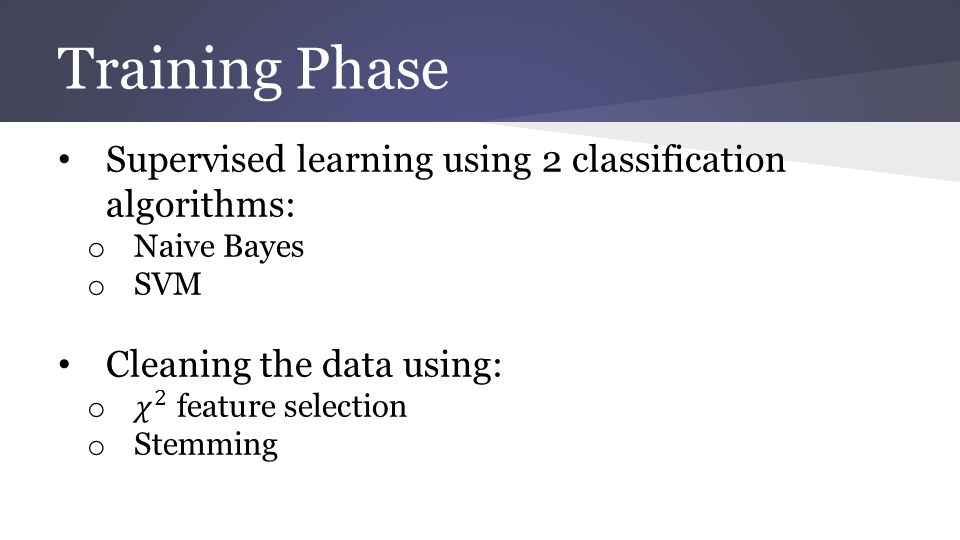 Training Phase

• Supervised learning using 2 classification algorithms:
  o Naive Bayes
  o SVM

• Cleaning the data using:
  o $\chi^2$ feature selection
  o Stemming